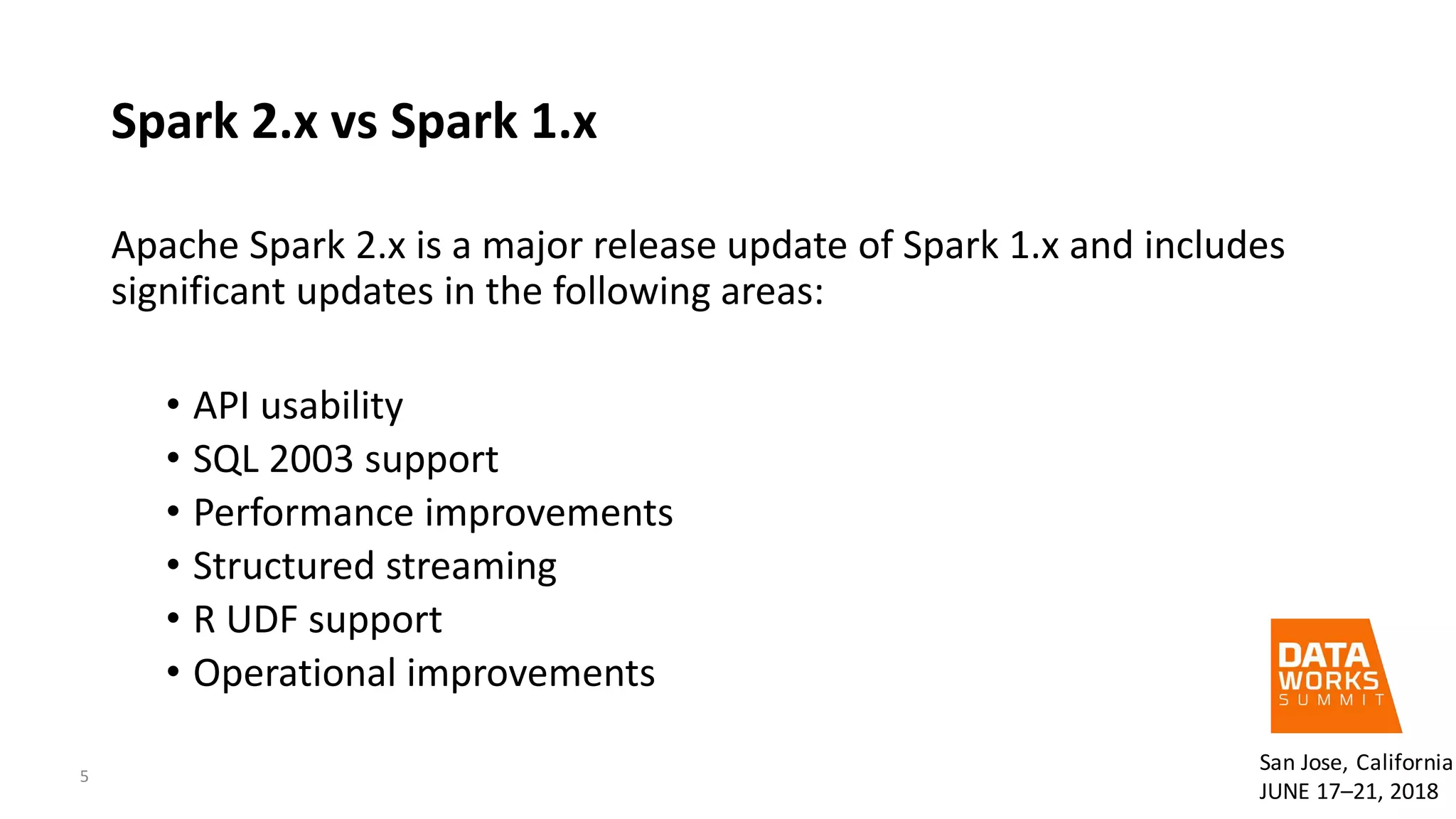 Spark 2.x vs Spark 1.x

Apache Spark 2.x is a major release update of Spark 1.x and includes significant updates in the following areas:

• API usability
• SQL 2003 support
• Performance improvements
• Structured streaming
• R UDF support
• Operational improvements

DATA WORKS SUMMIT

San Jose, California
JUNE 17–21, 2018

5